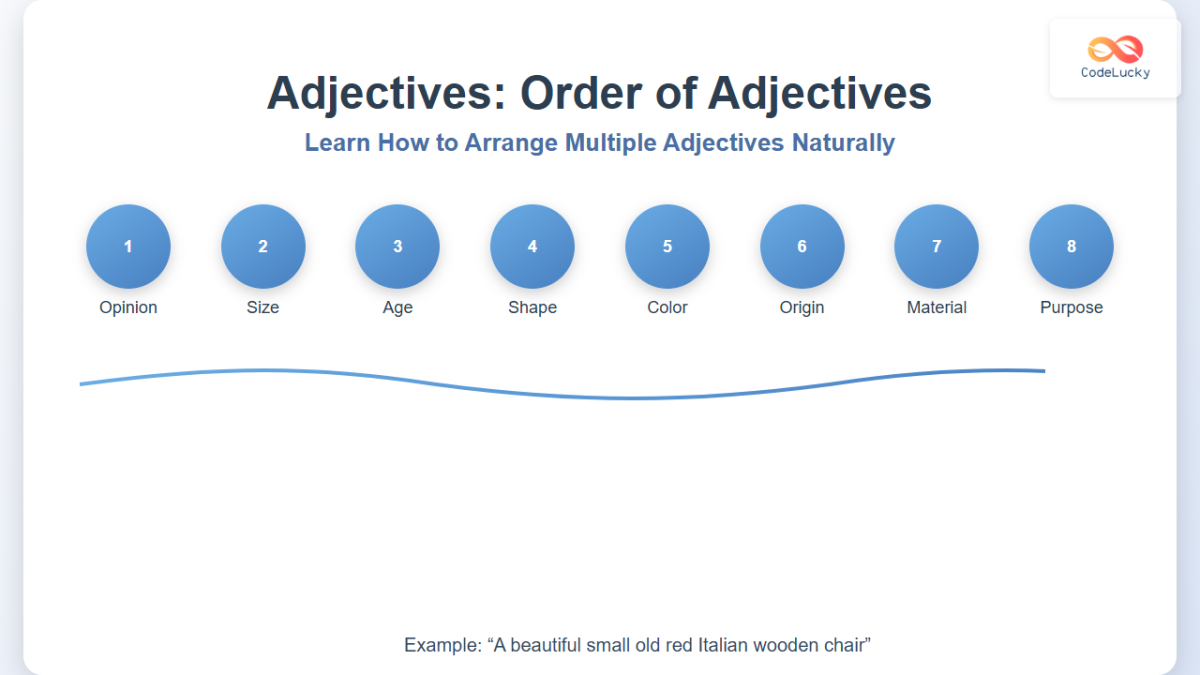 CodeLucky

Adjectives: Order of Adjectives

Learn How to Arrange Multiple Adjectives Naturally

1
Opinion

2
Size

3
Age

4
Shape

5
Color

6
Origin

7
Material

8
Purpose

Example: “A beautiful small old red Italian wooden chair”